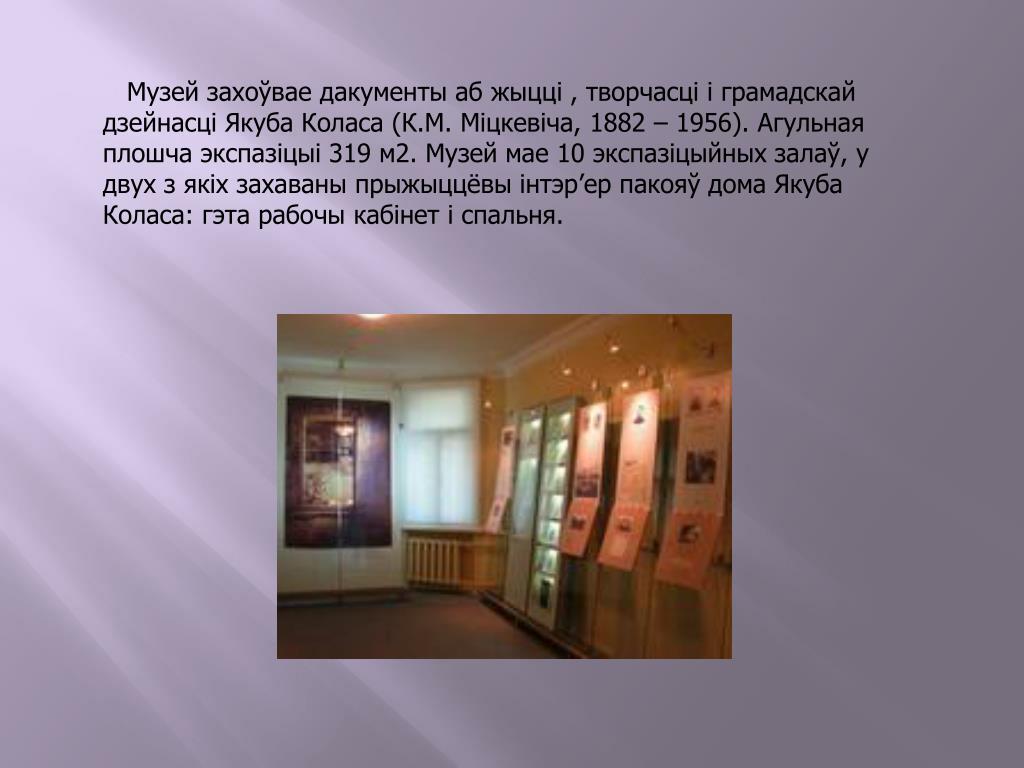 Музей захоўвае дакументы аб жыцці , творчасці і грамадскай дзейнасці Якуба Коласа (К.М. Міцкевіча, 1882 – 1956). Агульная плошча экспазіцыі 319 м2. Музей мае 10 экспазіцыйных залаў, у двух з якіх захаваны прыжыццёвы інтэр’ер пакояў дома Якуба Коласа: гэта рабочы кабінет і спальня.